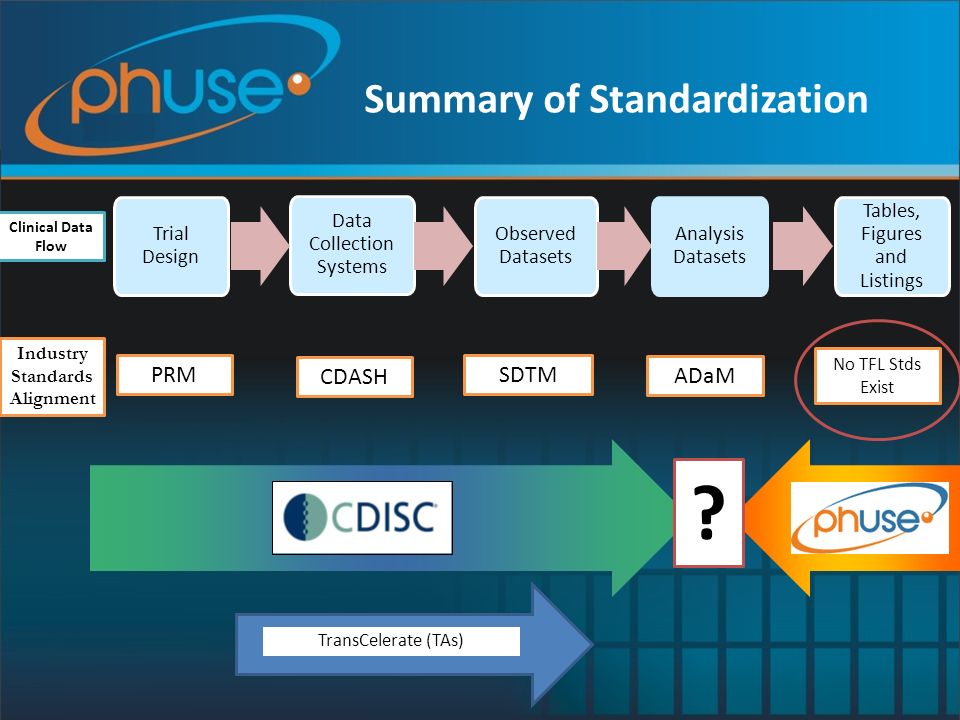 phuse

Summary of Standardization

Clinical Data Flow

Trial Design

Data Collection Systems

Observed Datasets

Analysis Datasets

Tables, Figures and Listings

Industry Standards Alignment

PRM

CDASH

SDTM

ADaM

No TFL Stds Exist

CDISC

?

phuse

TransCelerate (TAs)